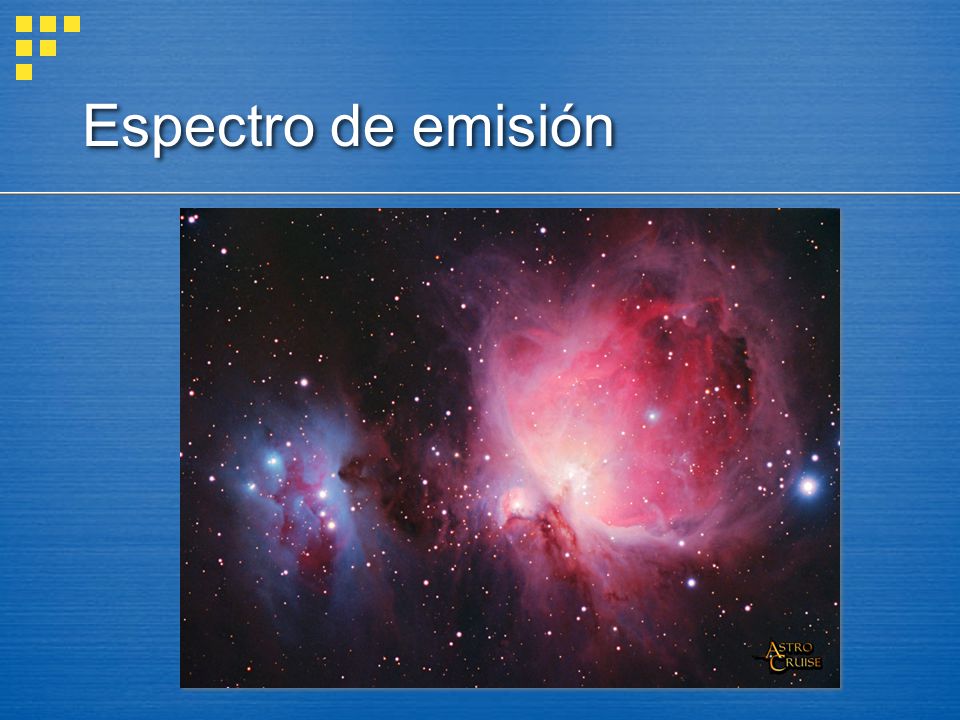 Espectro de emisión

ASTRO
CRUISE